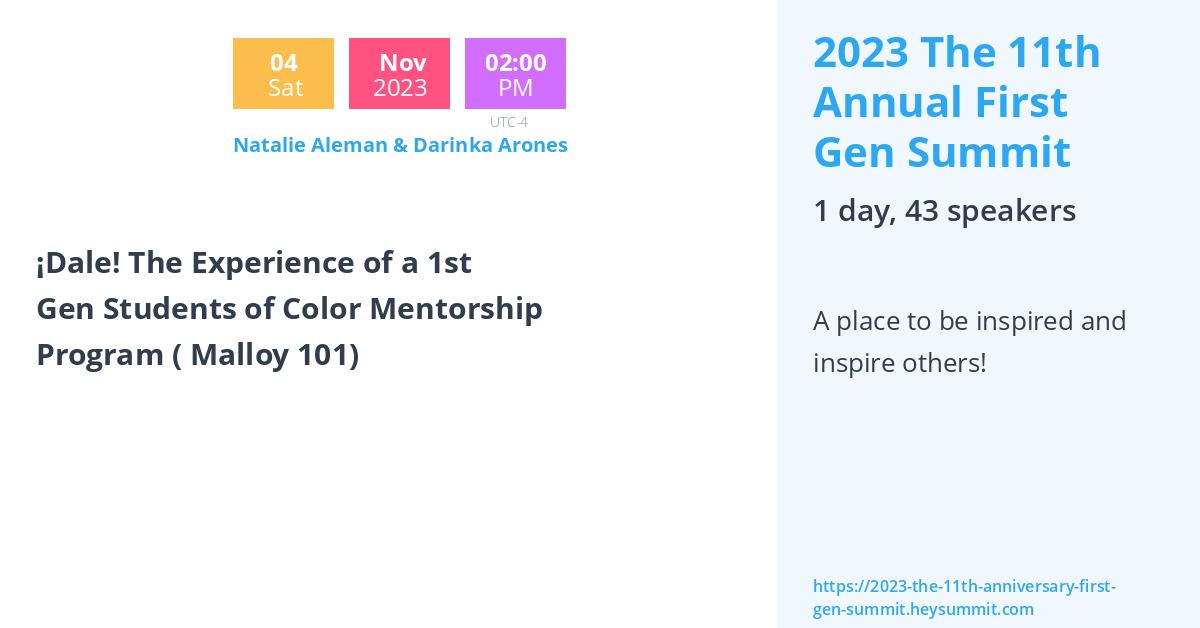 04
Sat

Nov
2023

02:00
PM

UTC-4

Natalie Aleman & Darinka Arones

¡Dale! The Experience of a 1st Gen Students of Color Mentorship Program ( Malloy 101)

2023 The 11th Annual First Gen Summit

1 day, 43 speakers

A place to be inspired and inspire others!

https://2023-the-11th-anniversary-first-gen-summit.heysummit.com